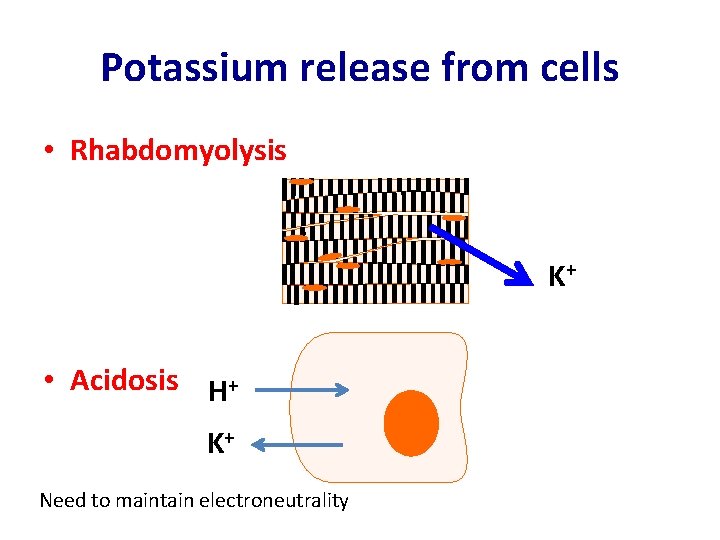 Potassium release from cells

• Rhabdomyolysis

$K^+$

• Acidosis

$H^+$

$K^+$

Need to maintain electroneutrality